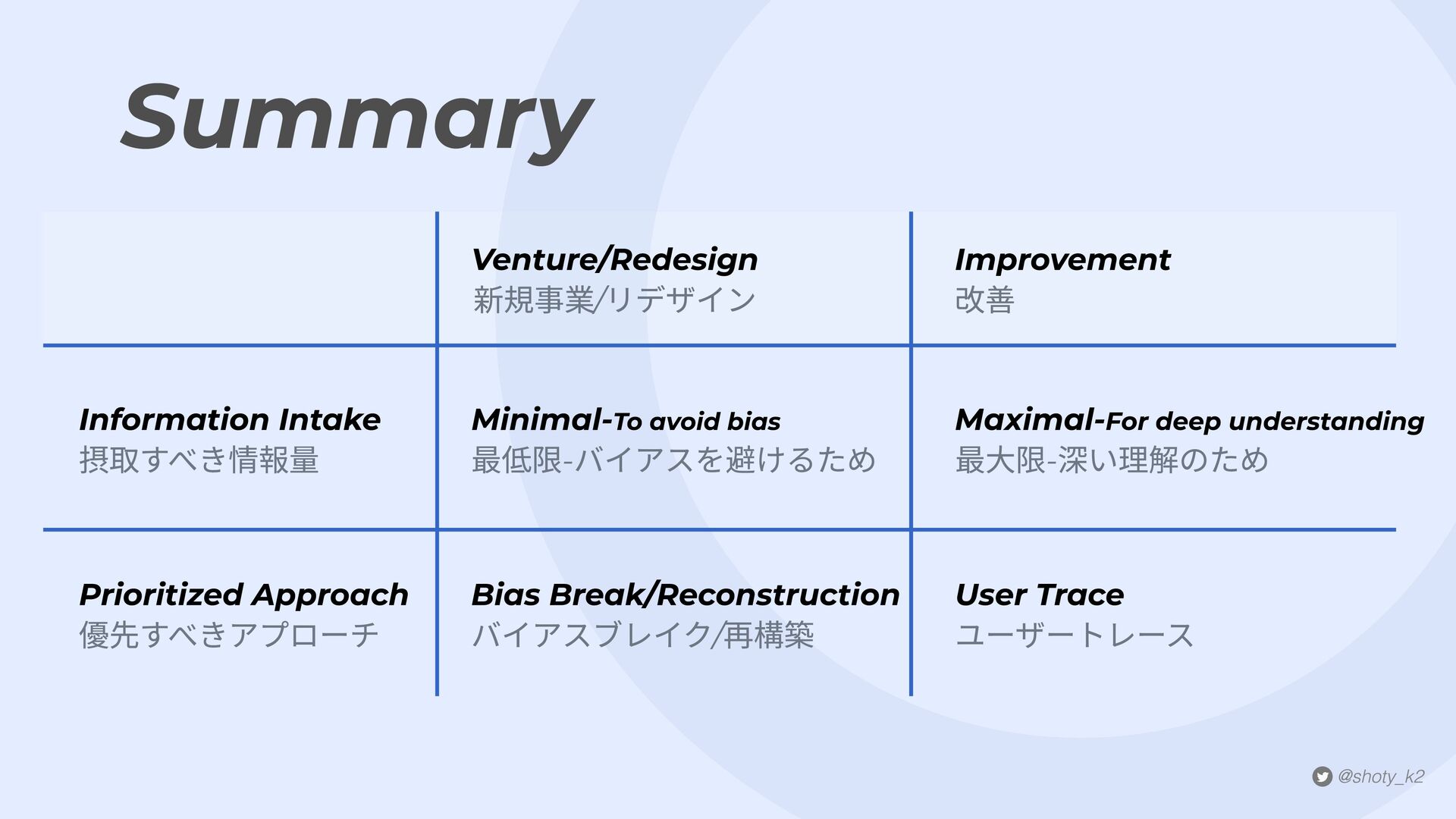 Summary

| | Venture/Redesign 新規事業/リデザイン | Improvement 改善 |
|---|---|---|
| Information Intake 摂取すべき情報量 | Minimal-To avoid bias 最低限-バイアスを避けるため | Maximal-For deep understanding 最大限-深い理解のため |
| Prioritized Approach 優先すべきアプローチ | Bias Break/Reconstruction バイアスブレイク/再構築 | User Trace ユーザートレース |

@shoty_k2